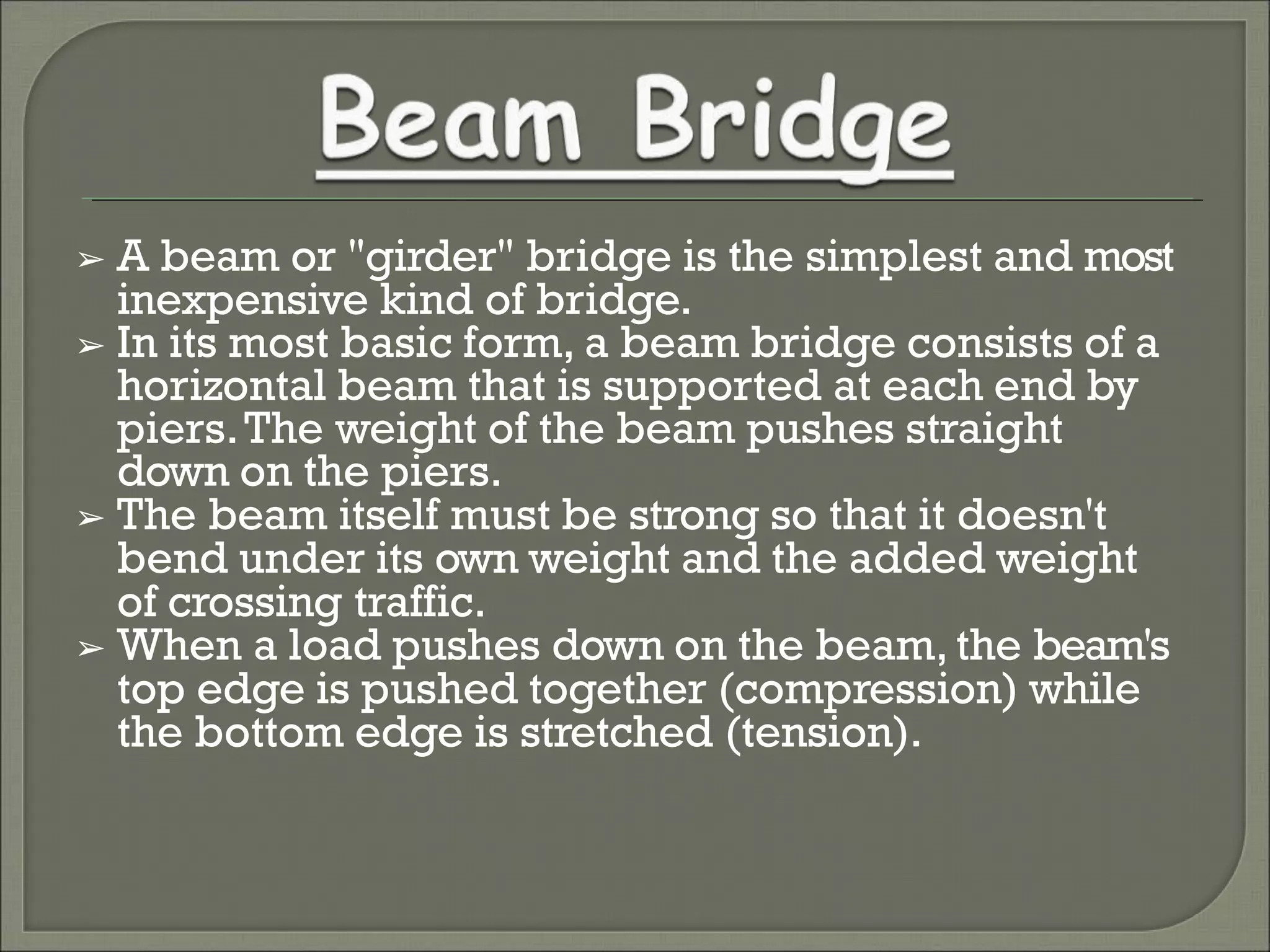 Beam Bridge

➢ A beam or "girder" bridge is the simplest and most inexpensive kind of bridge.
➢ In its most basic form, a beam bridge consists of a horizontal beam that is supported at each end by piers. The weight of the beam pushes straight down on the piers.
➢ The beam itself must be strong so that it doesn't bend under its own weight and the added weight of crossing traffic.
➢ When a load pushes down on the beam, the beam's top edge is pushed together (compression) while the bottom edge is stretched (tension).